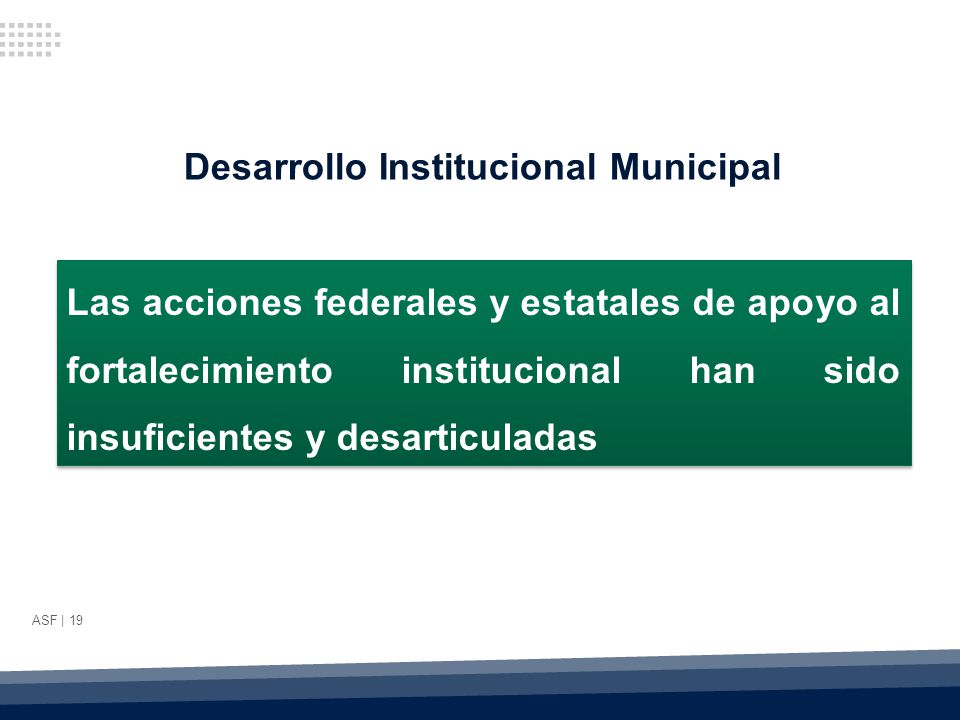 Desarrollo Institucional Municipal

Las acciones federales y estatales de apoyo al fortalecimiento institucional han sido insuficientes y desarticuladas

ASF | 19